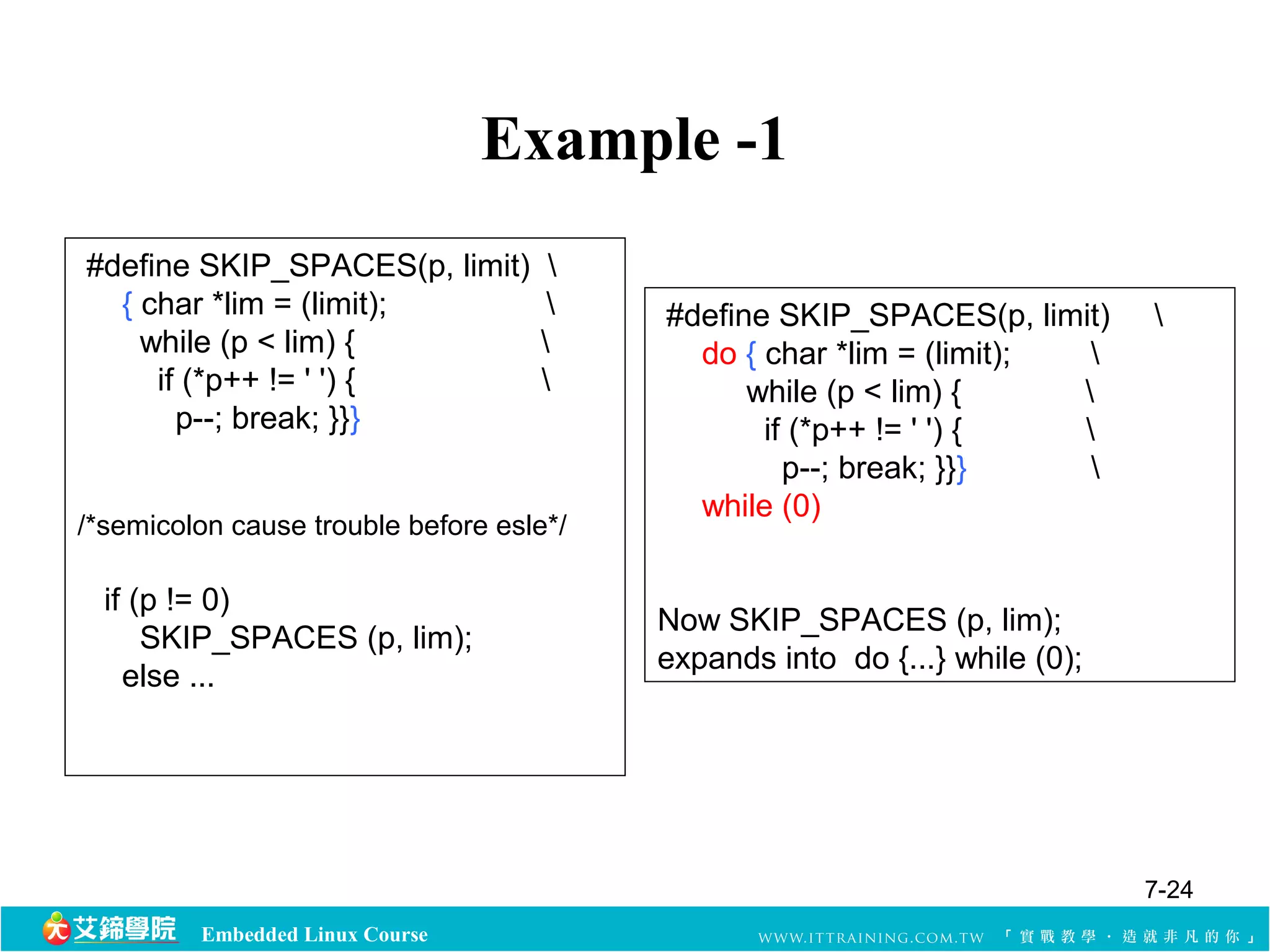 Example -1

#define SKIP_SPACES(p, limit) \
{ char *lim = (limit); \
while (p < lim) { \
if (*p++ != ' ') { \
p--; break; }}}

/*semicolon cause trouble before esle*/

if (p != 0)
SKIP_SPACES (p, lim);
else ...

#define SKIP_SPACES(p, limit) \
do { char *lim = (limit); \
while (p < lim) { \
if (*p++ != ' ') { \
p--; break; }}} \
while (0)

Now SKIP_SPACES (p, lim);
expands into do {...} while (0);

7-24

艾鍗學院 Embedded Linux Course WWW.ITTRAINING.COM.TW 「實戰教學．造就非凡的你」